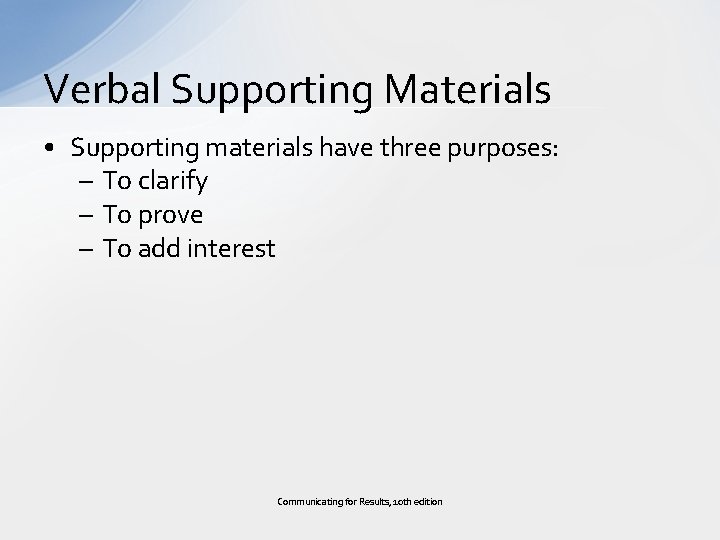 Verbal Supporting Materials

• Supporting materials have three purposes:
– To clarify
– To prove
– To add interest

Communicating for Results, 10th edition